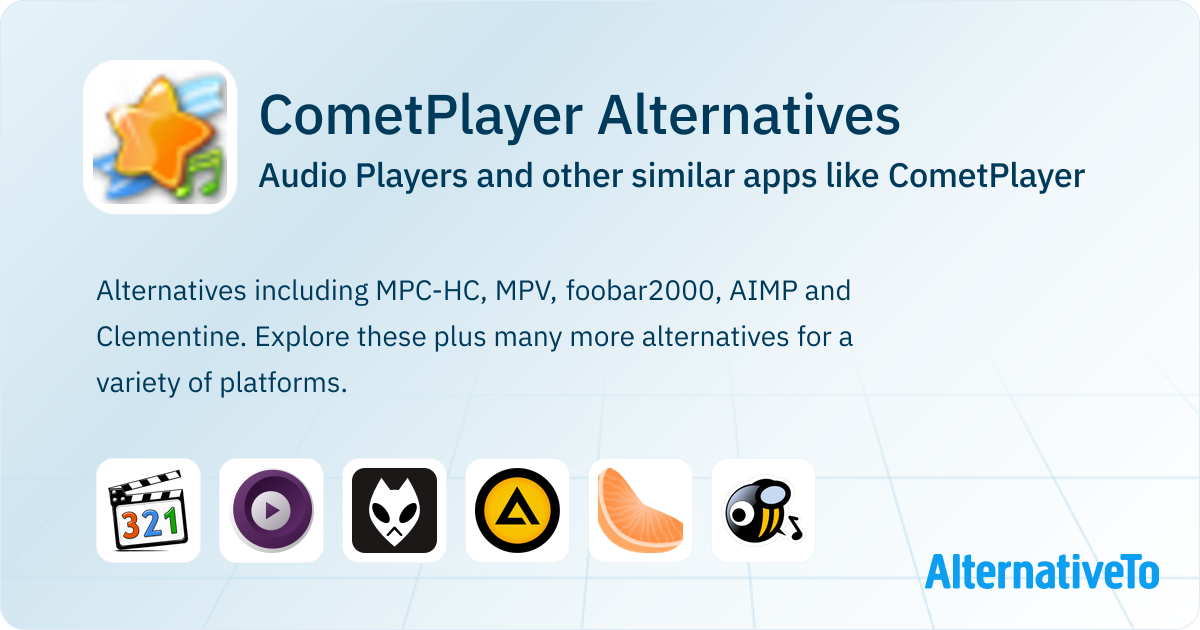 CometPlayer Alternatives
Audio Players and other similar apps like CometPlayer

Alternatives including MPC-HC, MPV, foobar2000, AIMP and Clementine. Explore these plus many more alternatives for a variety of platforms.

321

AlternativeTo